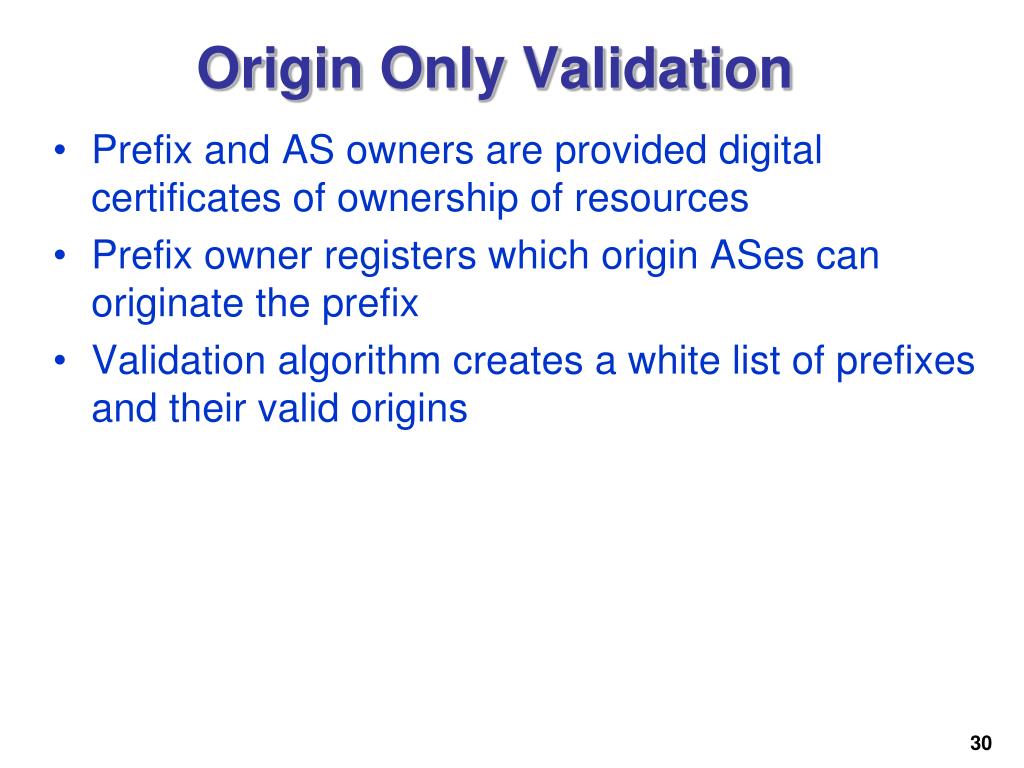 Origin Only Validation

• Prefix and AS owners are provided digital certificates of ownership of resources
• Prefix owner registers which origin ASes can originate the prefix
• Validation algorithm creates a white list of prefixes and their valid origins

30